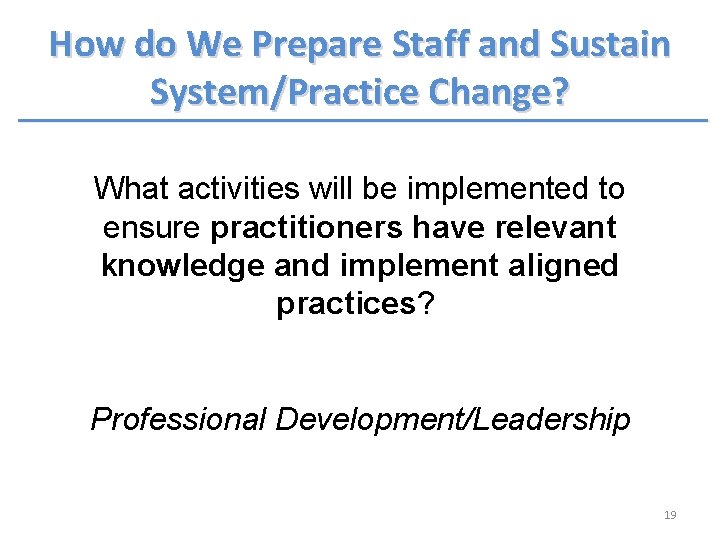 How do We Prepare Staff and Sustain System/Practice Change?

What activities will be implemented to ensure practitioners have relevant knowledge and implement aligned practices?

Professional Development/Leadership

19